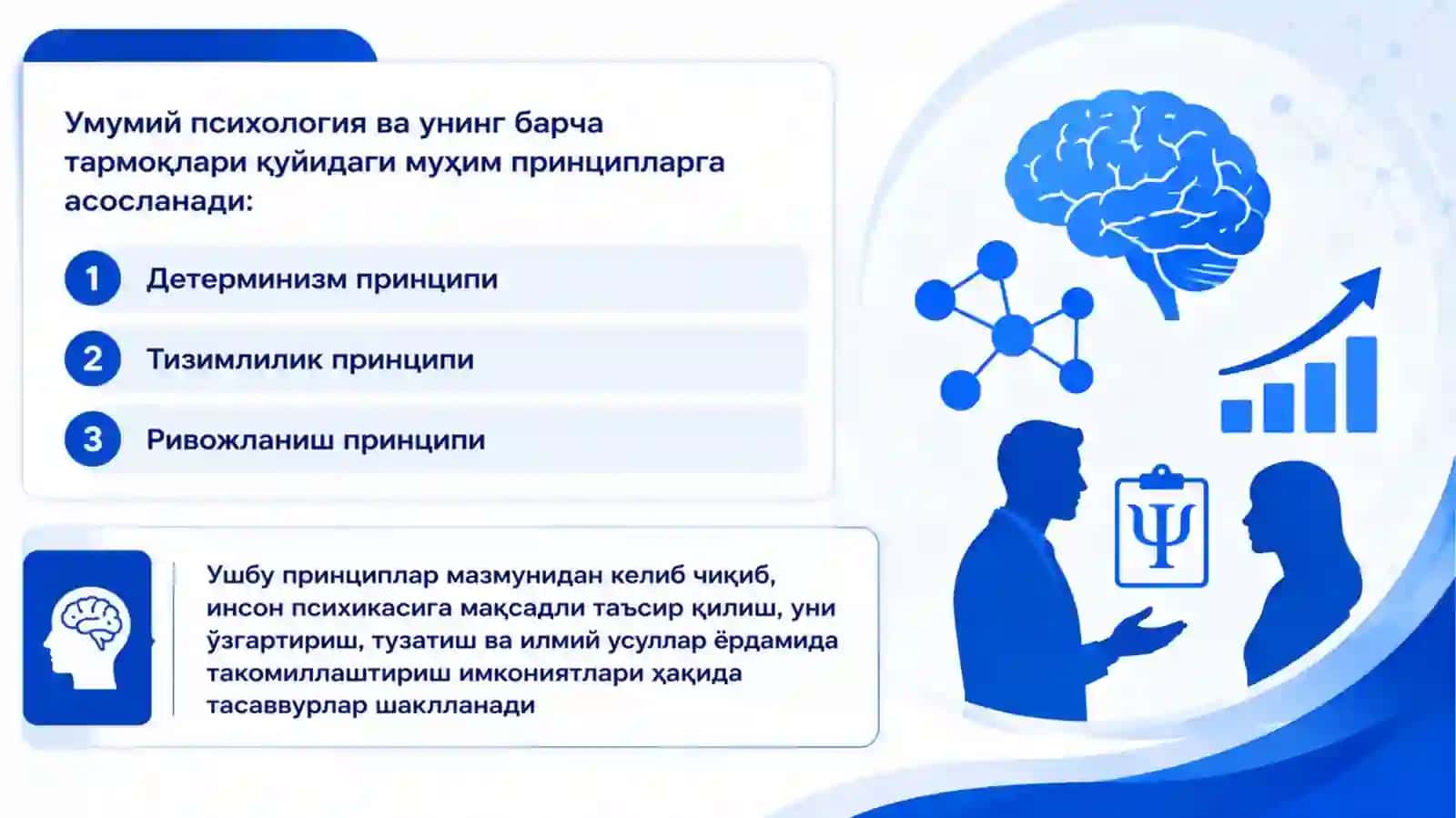 Умумий психология ва унинг барча тармоқлари қуйидаги муҳим принципларга асосланади:

1 Детерминизм принципи

2 Тизимлилик принципи

3 Ривожланиш принципи

Ушбу принциплар мазмунидан келиб чиқиб, инсон психикасига мақсадли таъсир қилиш, уни ўзгартириш, тузатиш ва илмий усуллар ёрдамида такомиллаштириш имкониятлари ҳақида тасаввурлар шаклланади

Ψ